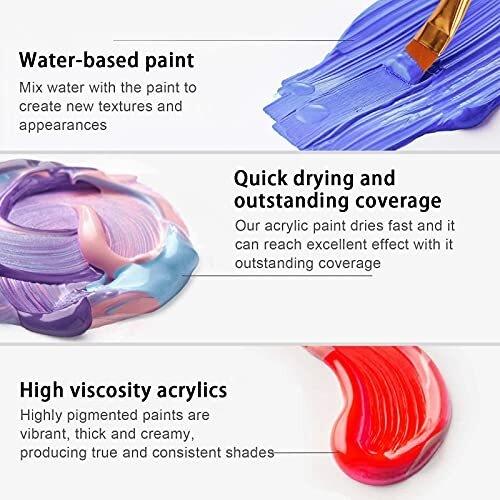 Water-based paint
Mix water with the paint to create new textures and appearances

Quick drying and outstanding coverage
Our acrylic paint dries fast and it can reach excellent effect with it outstanding coverage

High viscosity acrylics
Highly pigmented paints are vibrant, thick and creamy, producing true and consistent shades